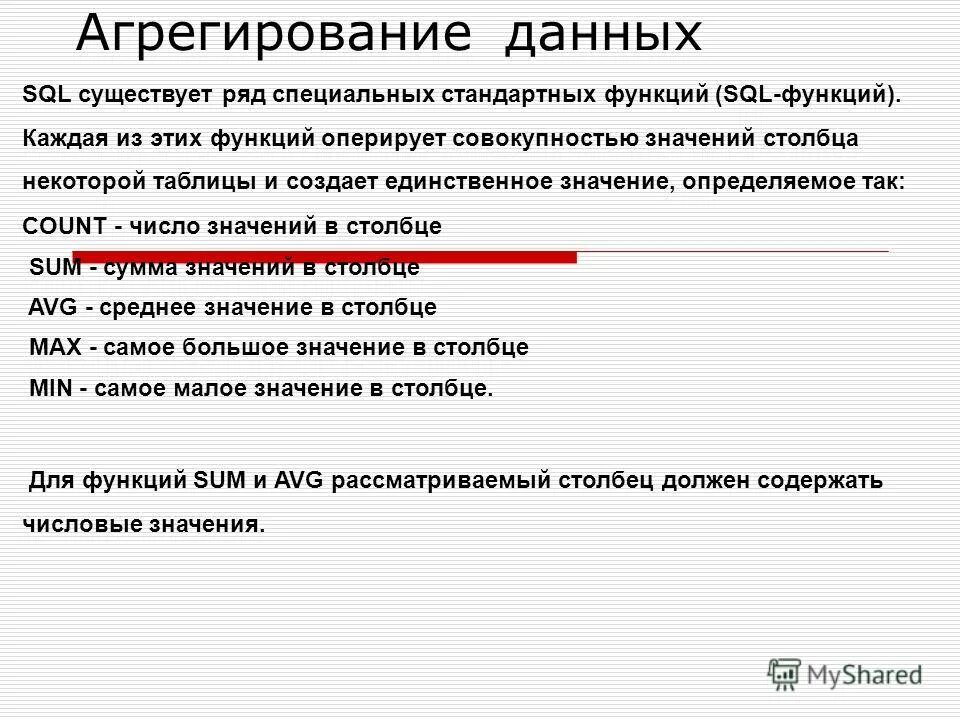 Агрегирование данных

SQL существует ряд специальных стандартных функций (SQL-функций). Каждая из этих функций оперирует совокупностью значений столбца некоторой таблицы и создает единственное значение, определяемое так:

COUNT - число значений в столбце

SUM - сумма значений в столбце

AVG - среднее значение в столбце

MAX - самое большое значение в столбце

MIN - самое малое значение в столбце.

Для функций SUM и AVG рассматриваемый столбец должен содержать числовые значения.

MyShared